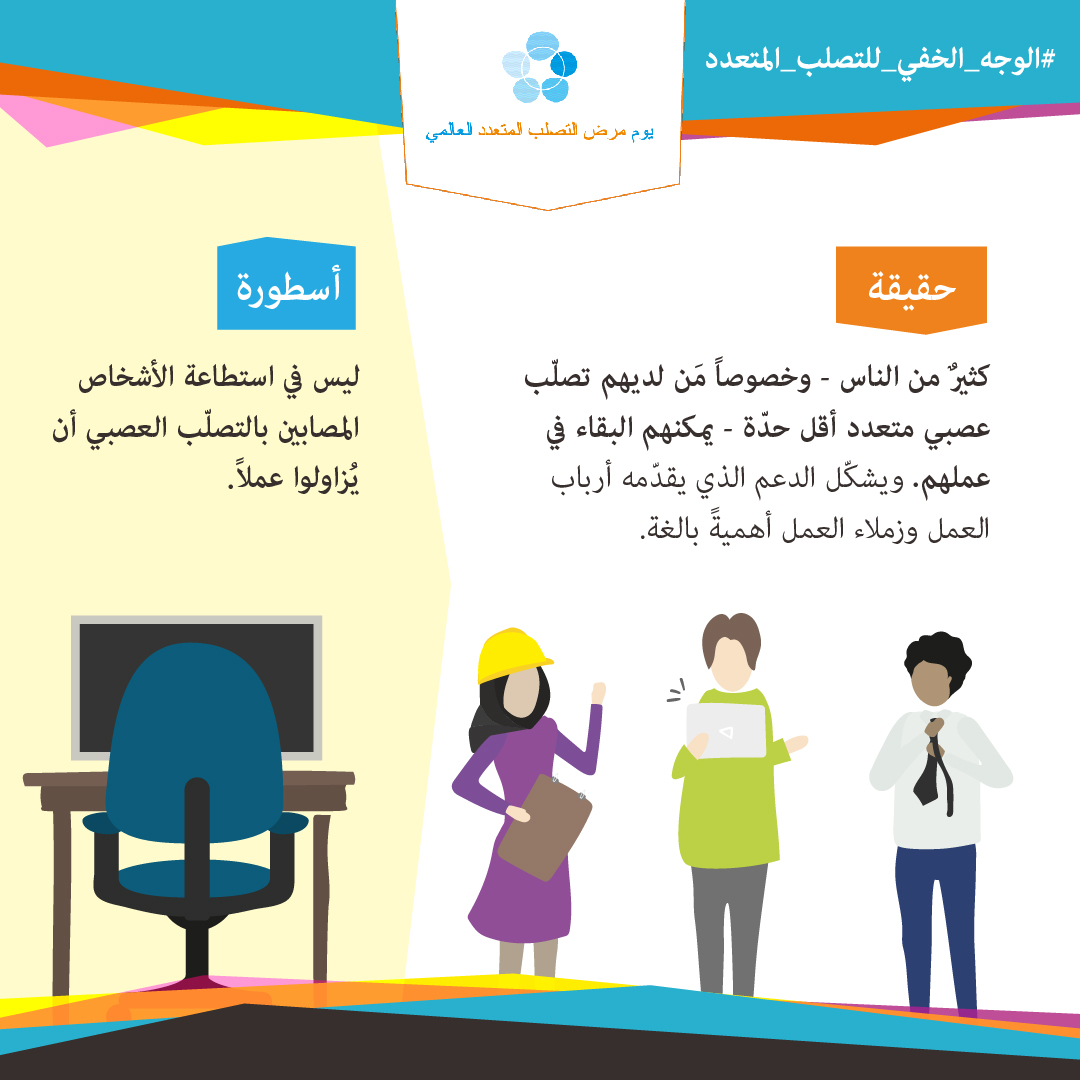 #الوجه_الخفي_للتصلب_المتعدد

يوم مرض التصلب المتعدد العالمي

حقيقة

كثيرٌ من الناس - وخصوصاً مَن لديهم تصلّب عصبي متعدد أقل حدّة - يمكنهم البقاء في عملهم. ويشكّل الدعم الذي يقدّمه أرباب العمل وزملاء العمل أهميةً بالغة.

أسطورة

ليس في استطاعة الأشخاص المصابين بالتصلّب العصبي أن يُزاولوا عملاً.